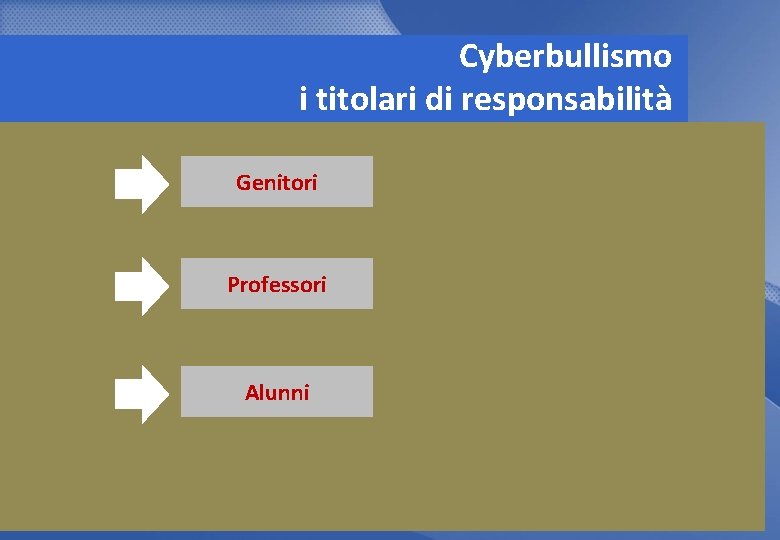 Cyberbullismo
i titolari di responsabilità

Genitori

Professori

Alunni